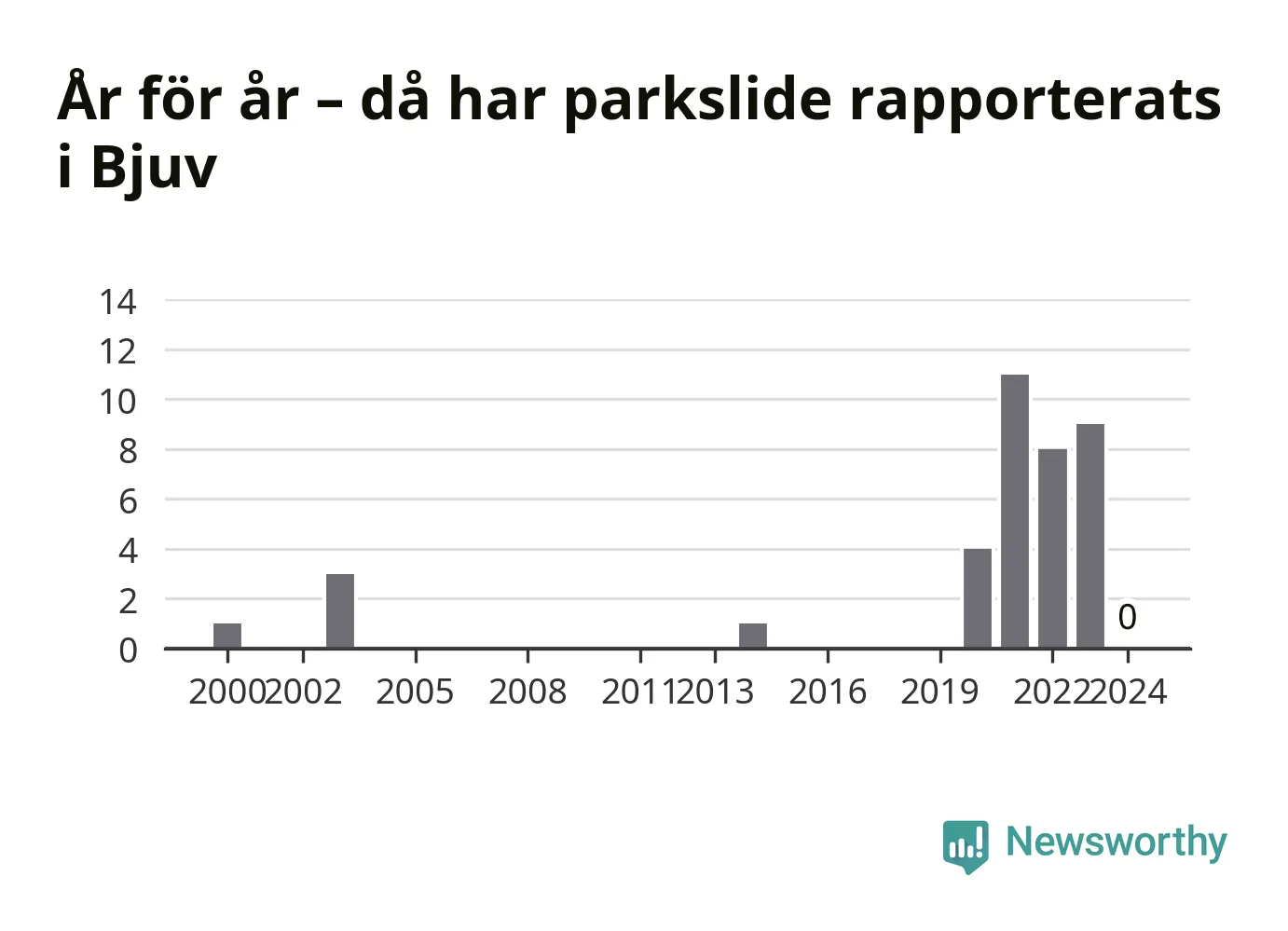 År för år – då har parkslide rapporterats i Bjuv

14
12
10
8
6
4
2
0

0

2000 2002 2005 2008 2011 2013 2016 2019 2022 2024

Newsworthy